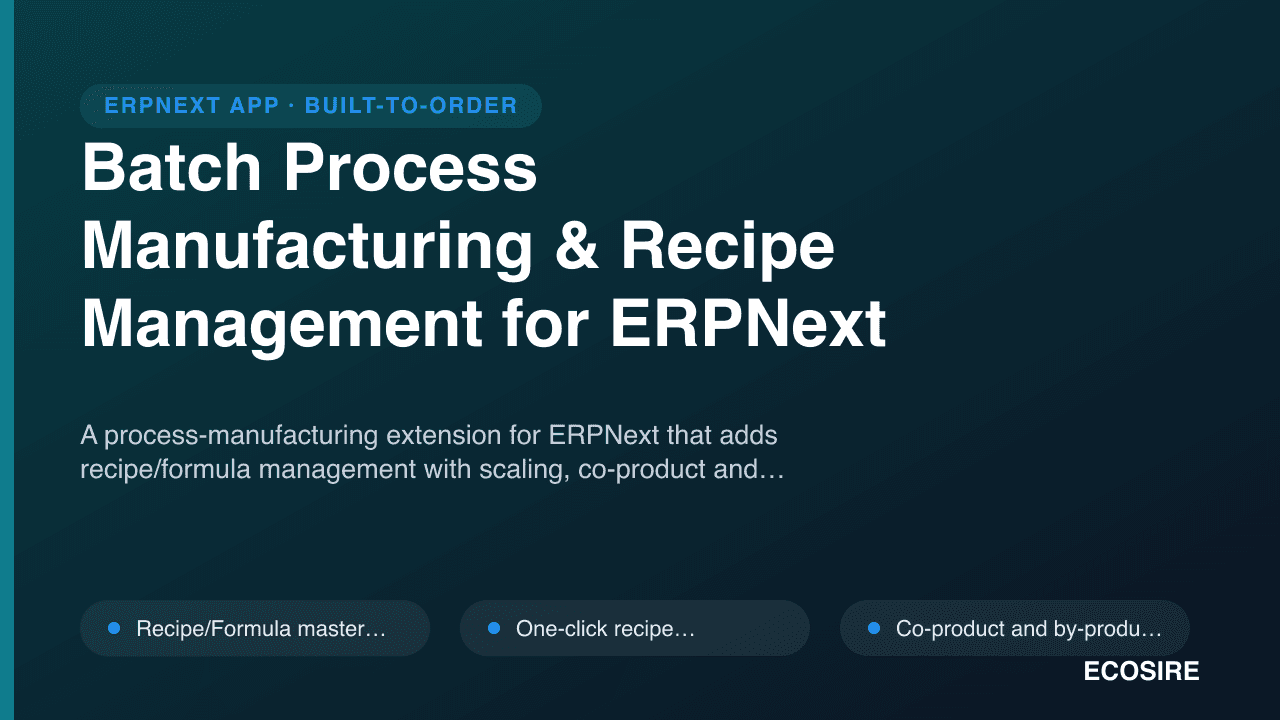 ERPNEXT APP · BUILT-TO-ORDER

Batch Process Manufacturing & Recipe Management for ERPNext

A process-manufacturing extension for ERPNext that adds recipe/formula management with scaling, co-product and…

• Recipe/Formula master…

• One-click recipe…

• Co-product and by-produ…

ECOSIRE